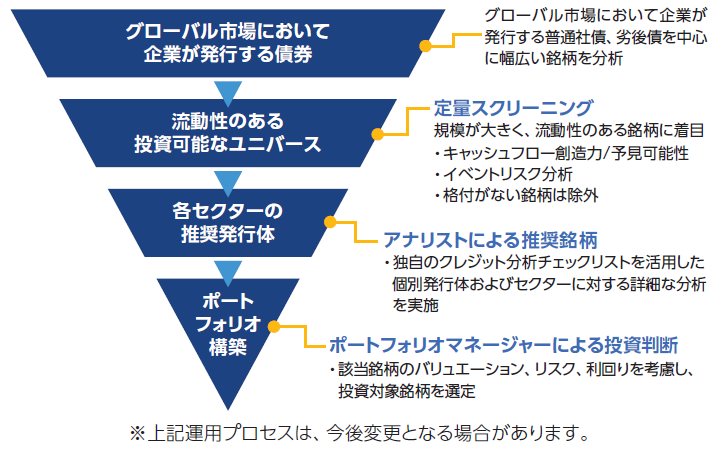 グローバル市場において企業が発行する債券

グローバル市場において企業が発行する普通社債、劣後債を中心に幅広い銘柄を分析

流動性のある投資可能なユニバース

定量スクリーニング
規模が大きく、流動性のある銘柄に着目
・キャッシュフロー創造力/予見可能性
・イベントリスク分析
・格付がない銘柄は除外

各セクターの推奨発行体

アナリストによる推奨銘柄
・独自のクレジット分析チェックリストを活用した個別発行体およびセクターに対する詳細な分析を実施

ポートフォリオ構築

ポートフォリオマネージャーによる投資判断
・該当銘柄のバリュエーション、リスク、利回りを考慮し、投資対象銘柄を選定

※上記運用プロセスは、今後変更となる場合があります。